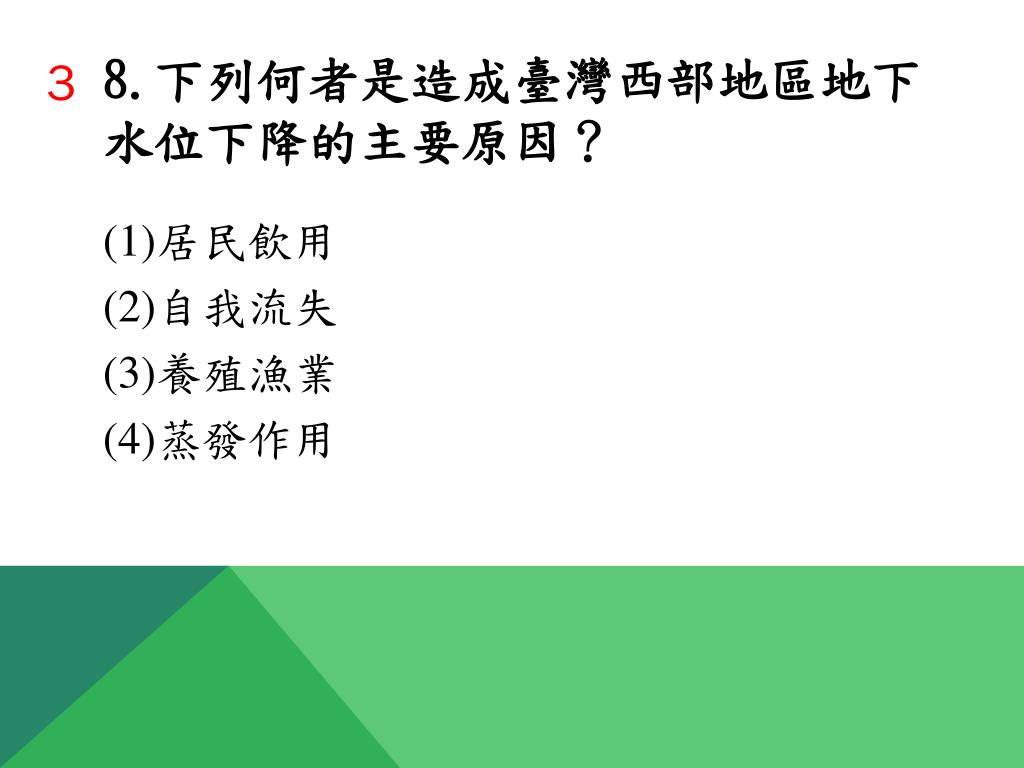 3 8. 下列何者是造成臺灣西部地區地下水位下降的主要原因？

(1)居民飲用
(2)自我流失
(3)養殖漁業
(4)蒸發作用